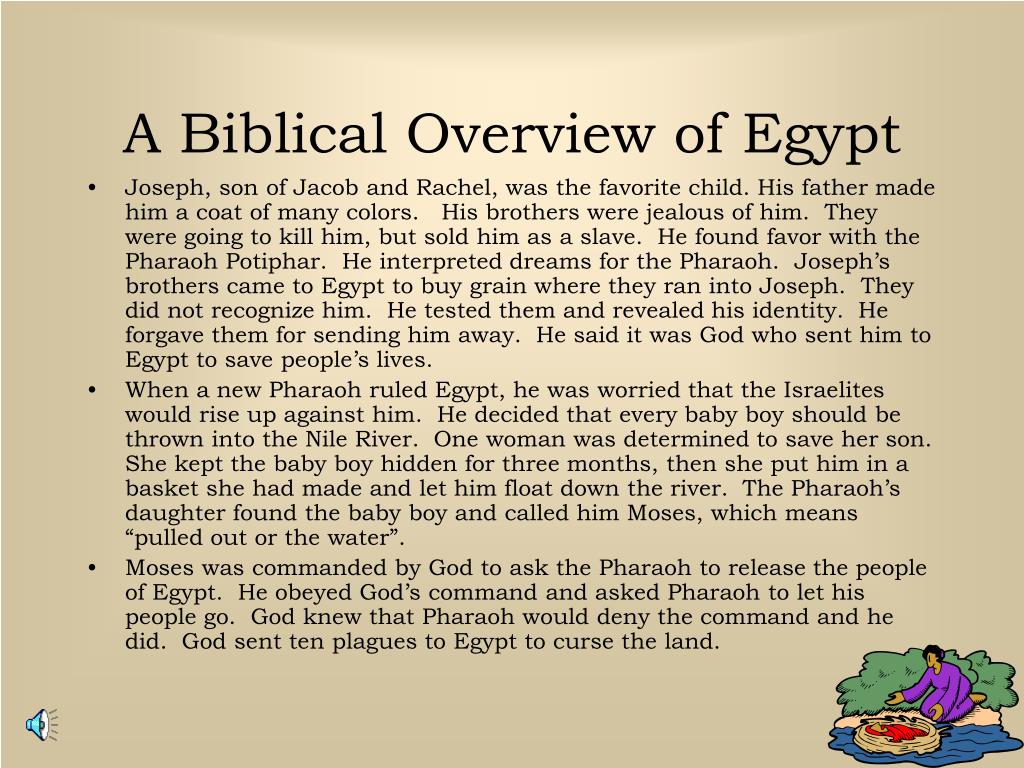 A Biblical Overview of Egypt

• Joseph, son of Jacob and Rachel, was the favorite child. His father made him a coat of many colors. His brothers were jealous of him. They were going to kill him, but sold him as a slave. He found favor with the Pharaoh Potiphar. He interpreted dreams for the Pharaoh. Joseph's brothers came to Egypt to buy grain where they ran into Joseph. They did not recognize him. He tested them and revealed his identity. He forgave them for sending him away. He said it was God who sent him to Egypt to save people's lives.

• When a new Pharaoh ruled Egypt, he was worried that the Israelites would rise up against him. He decided that every baby boy should be thrown into the Nile River. One woman was determined to save her son. She kept the baby boy hidden for three months, then she put him in a basket she had made and let him float down the river. The Pharaoh's daughter found the baby boy and called him Moses, which means "pulled out or the water".

• Moses was commanded by God to ask the Pharaoh to release the people of Egypt. He obeyed God's command and asked Pharaoh to let his people go. God knew that Pharaoh would deny the command and he did. God sent ten plagues to Egypt to curse the land.